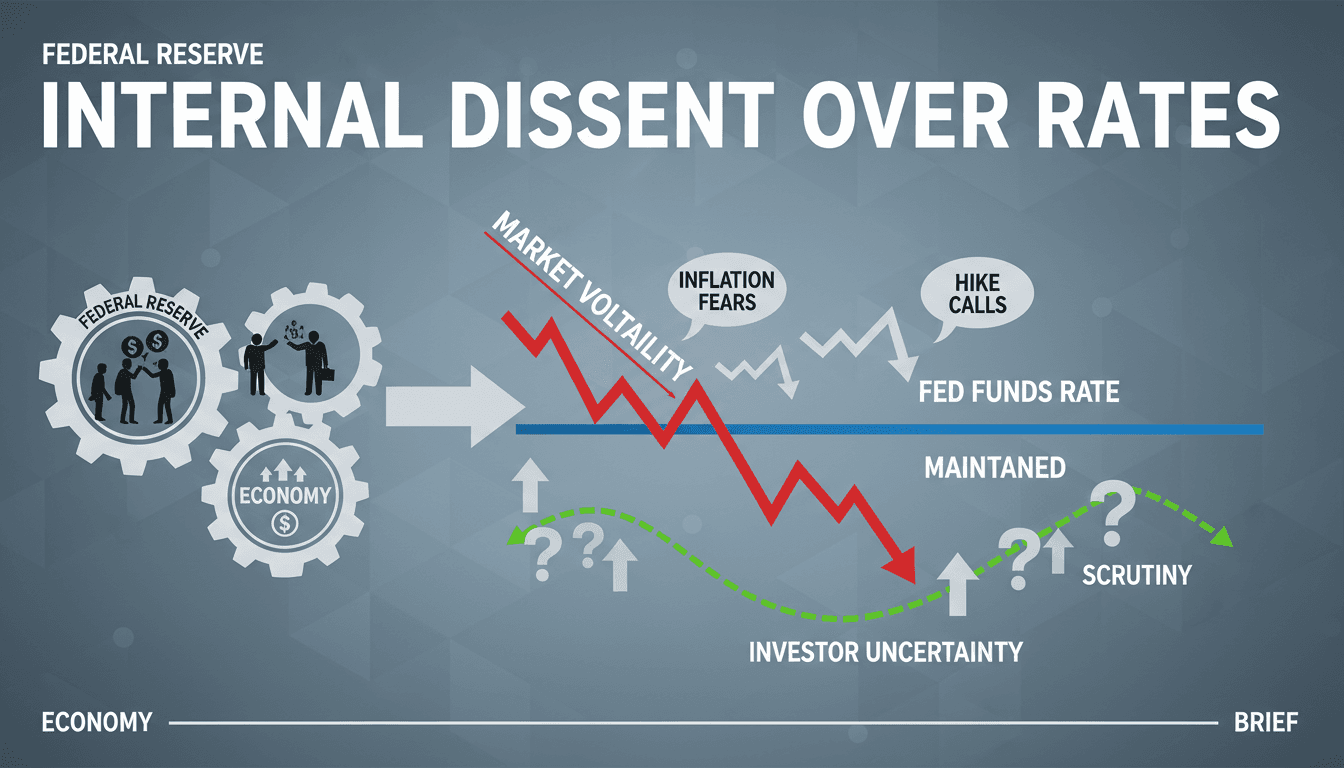 FEDERAL RESERVE

INTERNAL DISSENT OVER RATES

FEDERAL RESERVE

ECONOMY

MARKET VOLTAILITY

INFLATION FEARS

HIKE CALLS

FED FUNDS RATE

MAINTANED

SCRUTINY

INVESTOR UNCERTAINTY

ECONOMY

BRIEF